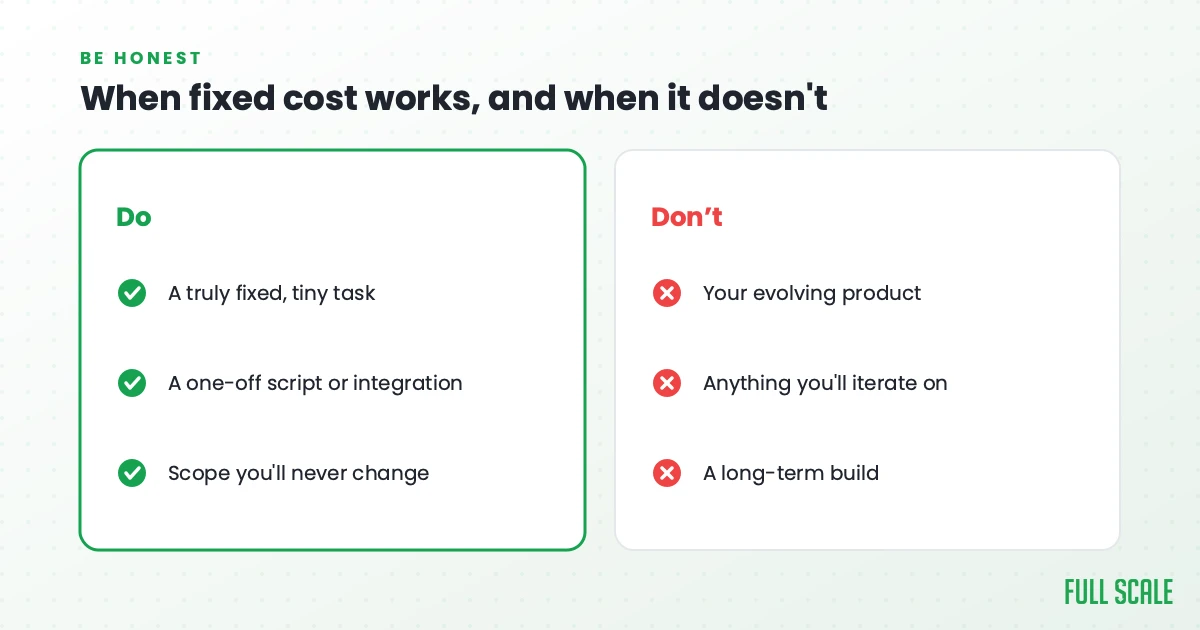 BE HONEST

When fixed cost works, and when it doesn't

Do

A truly fixed, tiny task

A one-off script or integration

Scope you'll never change

Don’t

Your evolving product

Anything you'll iterate on

A long-term build

FULL SCALE